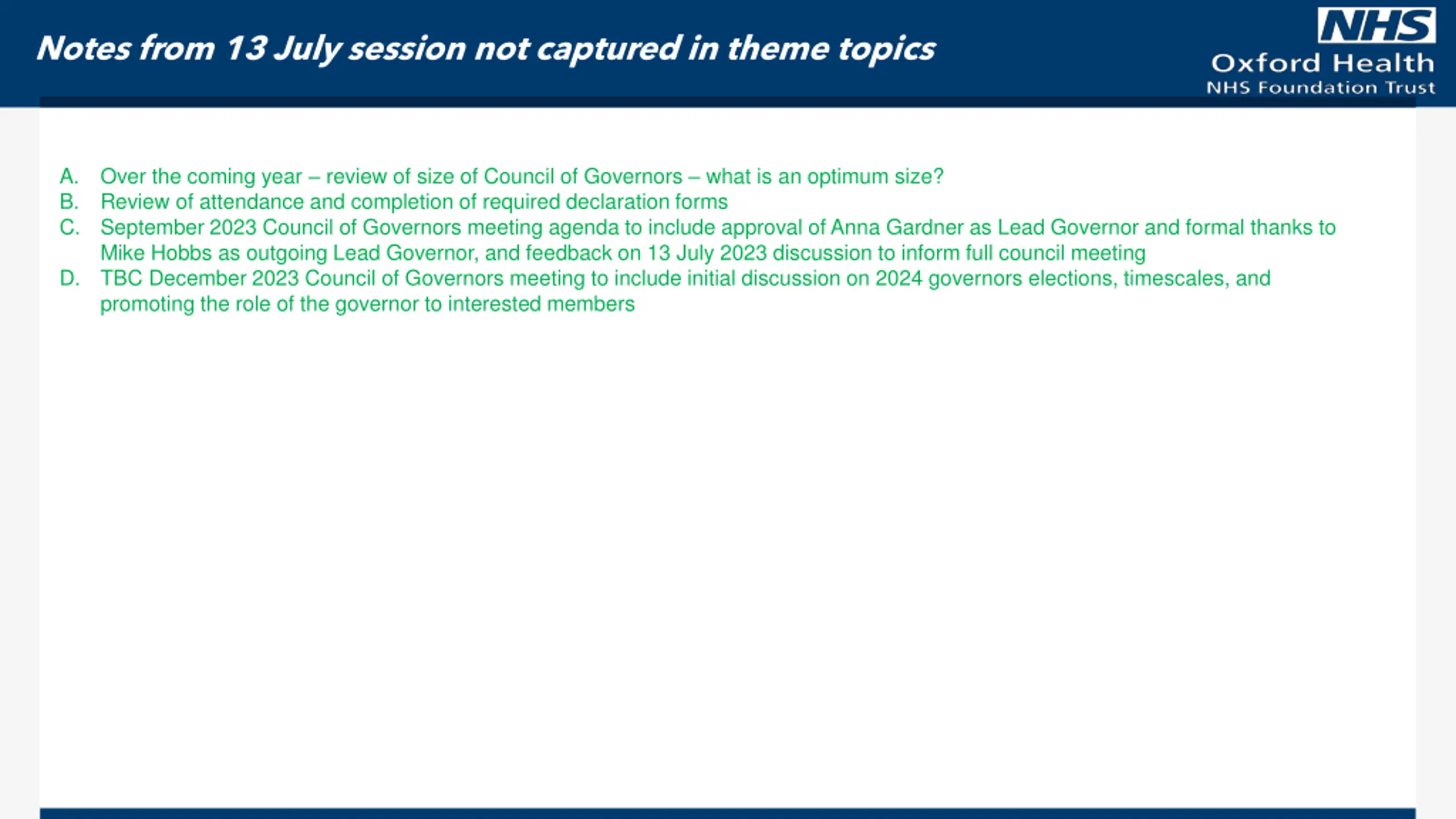 Notes from 13 July session not captured in theme topics

NHS
Oxford Health
NHS Foundation Trust

A. Over the coming year – review of size of Council of Governors – what is an optimum size?
B. Review of attendance and completion of required declaration forms
C. September 2023 Council of Governors meeting agenda to include approval of Anna Gardner as Lead Governor and formal thanks to Mike Hobbs as outgoing Lead Governor, and feedback on 13 July 2023 discussion to inform full council meeting
D. TBC December 2023 Council of Governors meeting to include initial discussion on 2024 governors elections, timescales, and promoting the role of the governor to interested members